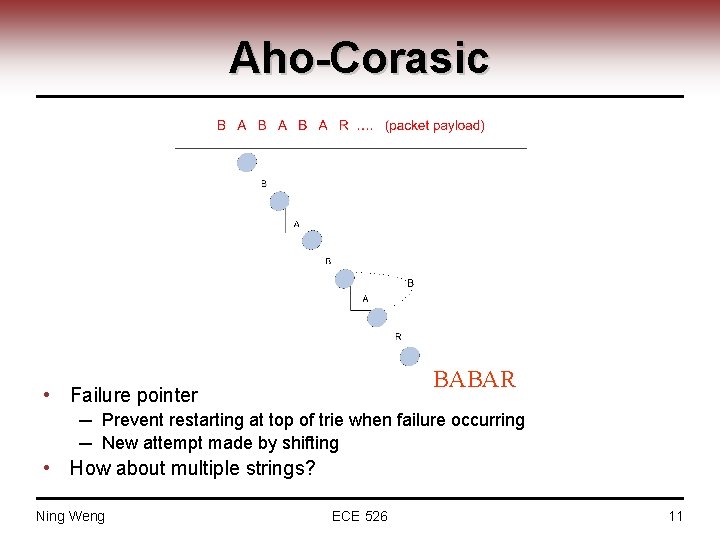 Aho-Corasic

B A B A B A R .... (packet payload)

B
A
B
B
A
R

BABAR

• Failure pointer
– Prevent restarting at top of trie when failure occurring
– New attempt made by shifting
• How about multiple strings?

Ning Weng ECE 526 11